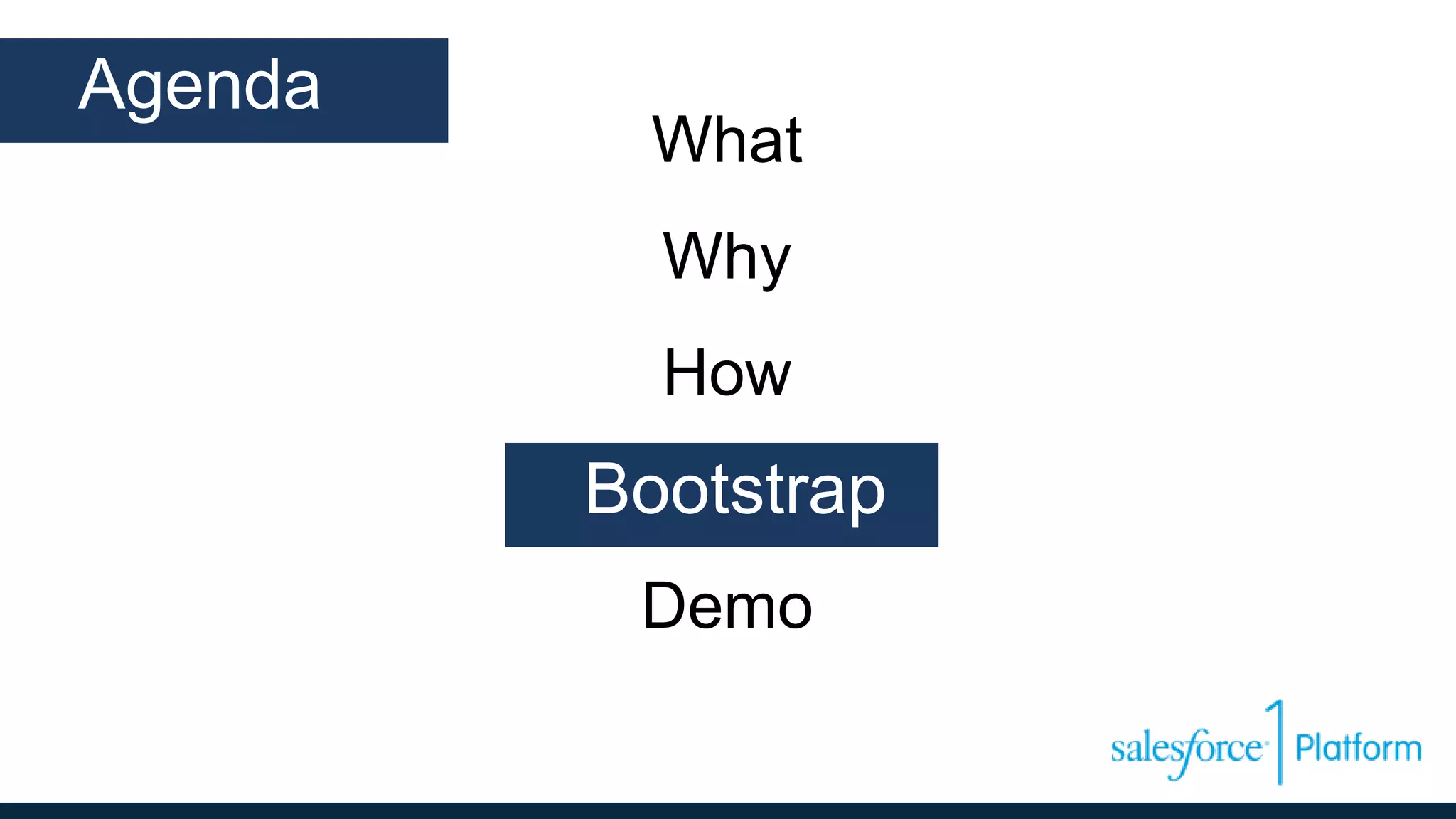 Agenda

What

Why

How

Bootstrap

Demo

salesforce 1 Platform